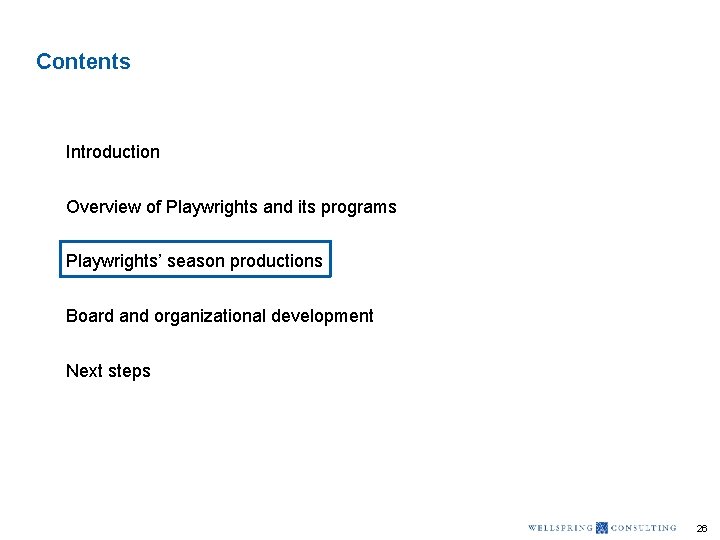 Contents

Introduction

Overview of Playwrights and its programs

Playwrights' season productions

Board and organizational development

Next steps

WELLSPRING CONSULTING 26